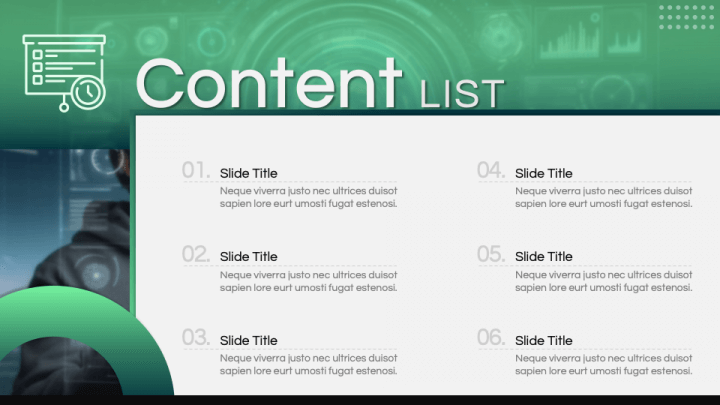 Content LIST

01. Slide Title
Neque viverra justo nec ultrices duisot sapien lore eurt umosti fugat estenosi.

02. Slide Title
Neque viverra justo nec ultrices duisot sapien lore eurt umosti fugat estenosi.

03. Slide Title
Neque viverra justo nec ultrices duisot sapien lore eurt umosti fugat estenosi.

04. Slide Title
Neque viverra justo nec ultrices duisot sapien lore eurt umosti fugat estenosi.

05. Slide Title
Neque viverra justo nec ultrices duisot sapien lore eurt umosti fugat estenosi.

06. Slide Title
Neque viverra justo nec ultrices duisot sapien lore eurt umosti fugat estenosi.